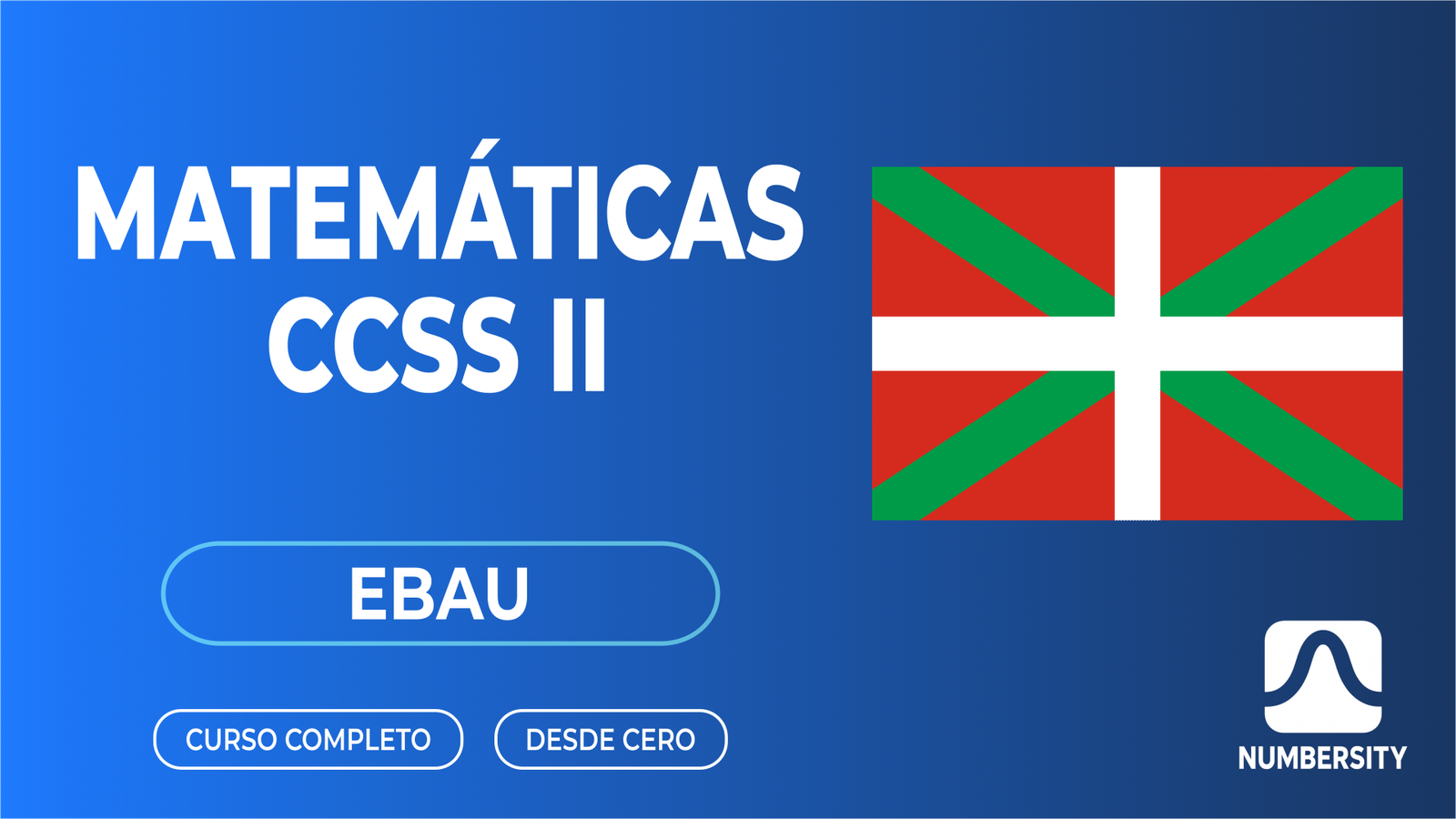 MATEMÁTICAS
CCSS II

EBAU

CURSO COMPLETO

DESDE CERO

NUMBERSITY